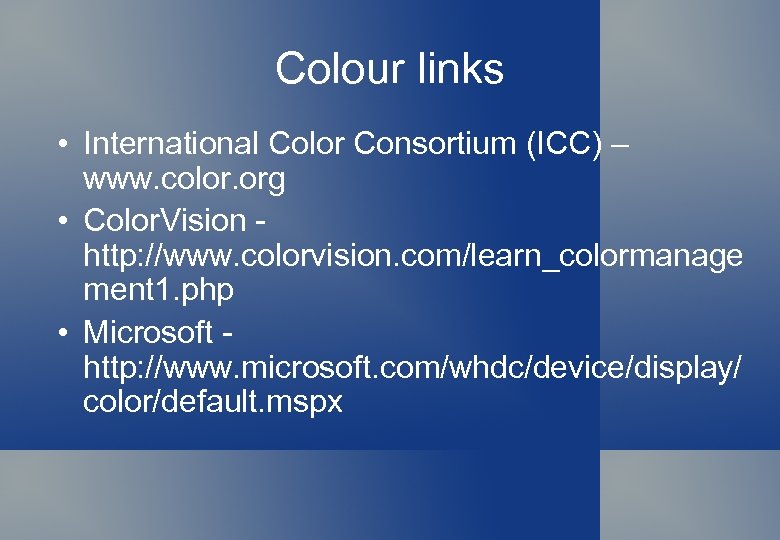 Colour links

• International Color Consortium (ICC) – www.color.org
• ColorVision - http://www.colorvision.com/learn_colormanagement1.php
• Microsoft - http://www.microsoft.com/whdc/device/display/color/default.mspx